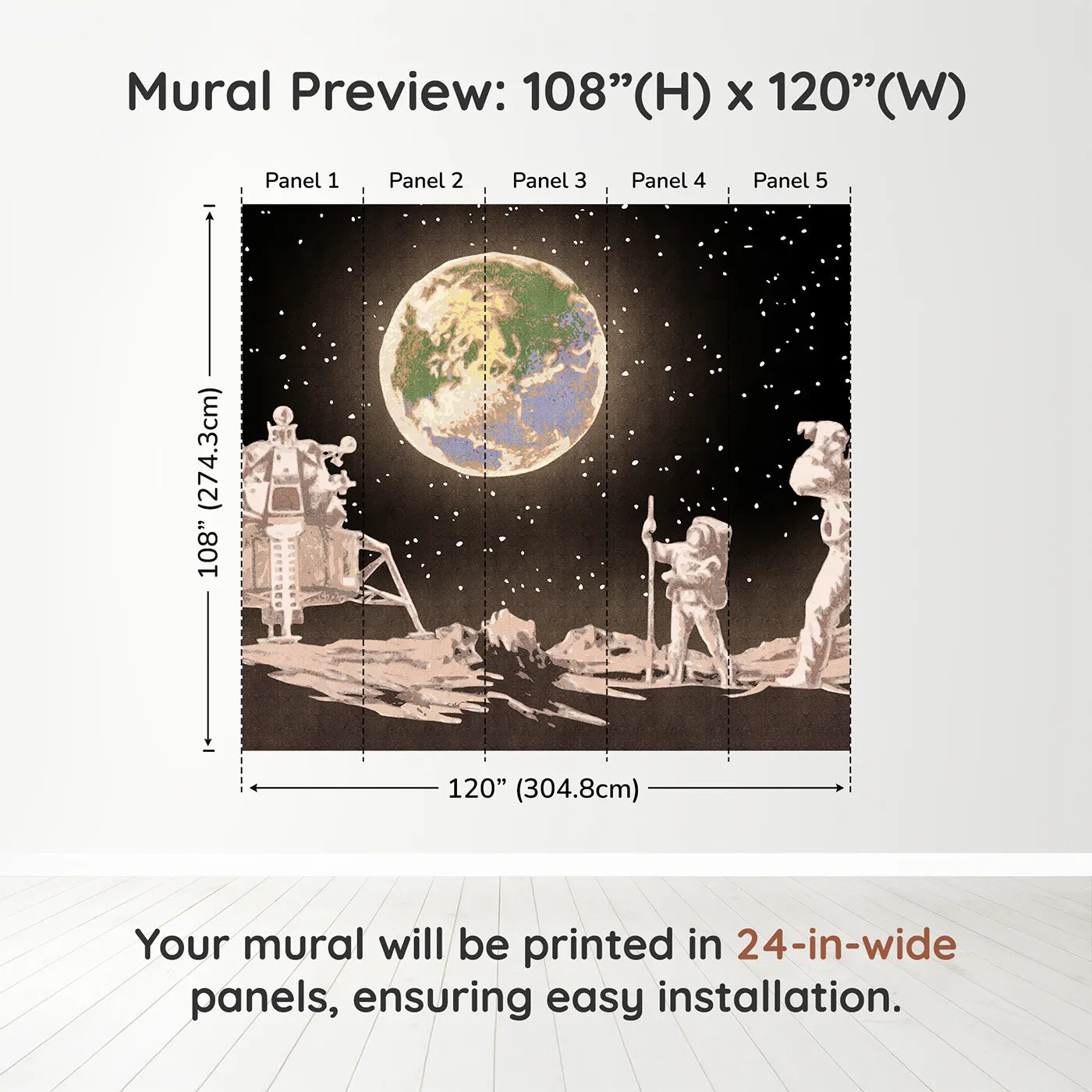 Mural Preview: 108”(H) x 120”(W)

Panel 1 Panel 2 Panel 3 Panel 4 Panel 5

108” (274.3cm)

120” (304.8cm)

Your mural will be printed in 24-in-wide panels, ensuring easy installation.